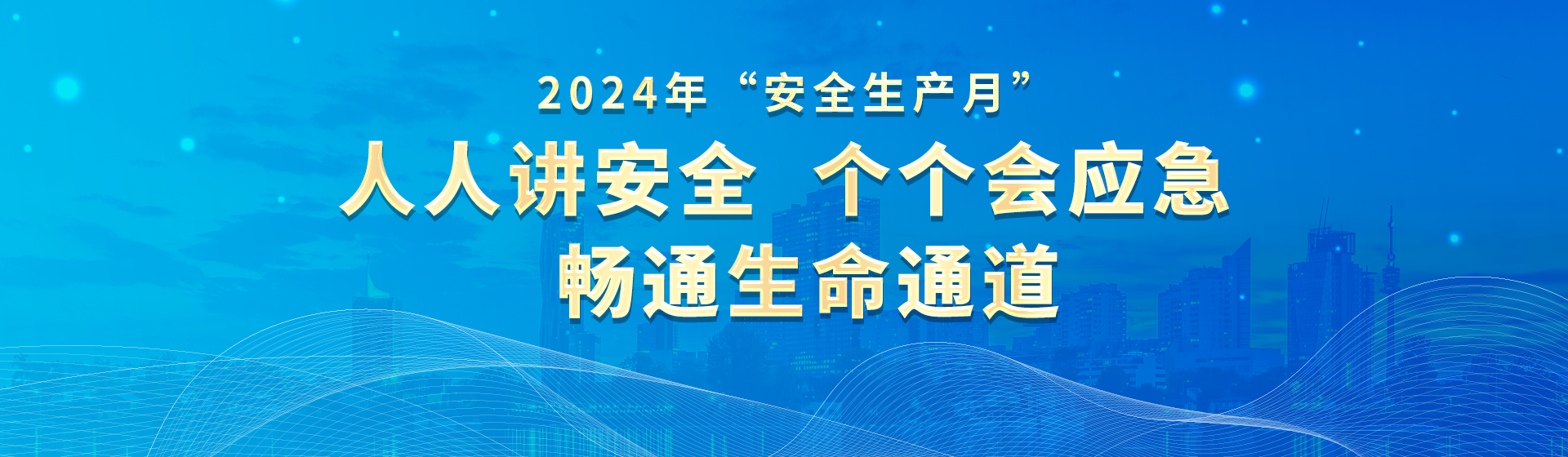 2024年“安全生产月”

人人讲安全 个个会应急

畅通生命通道